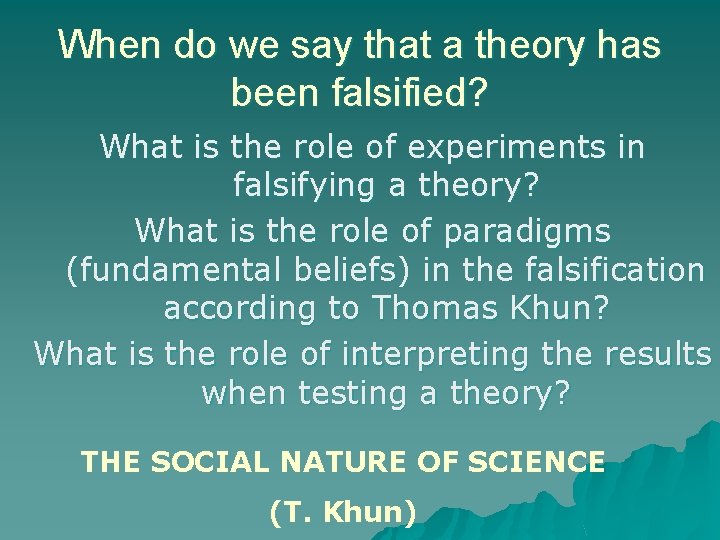 When do we say that a theory has been falsified?

What is the role of experiments in falsifying a theory?

What is the role of paradigms (fundamental beliefs) in the falsification according to Thomas Khun?

What is the role of interpreting the results when testing a theory?

THE SOCIAL NATURE OF SCIENCE

(T. Khun)